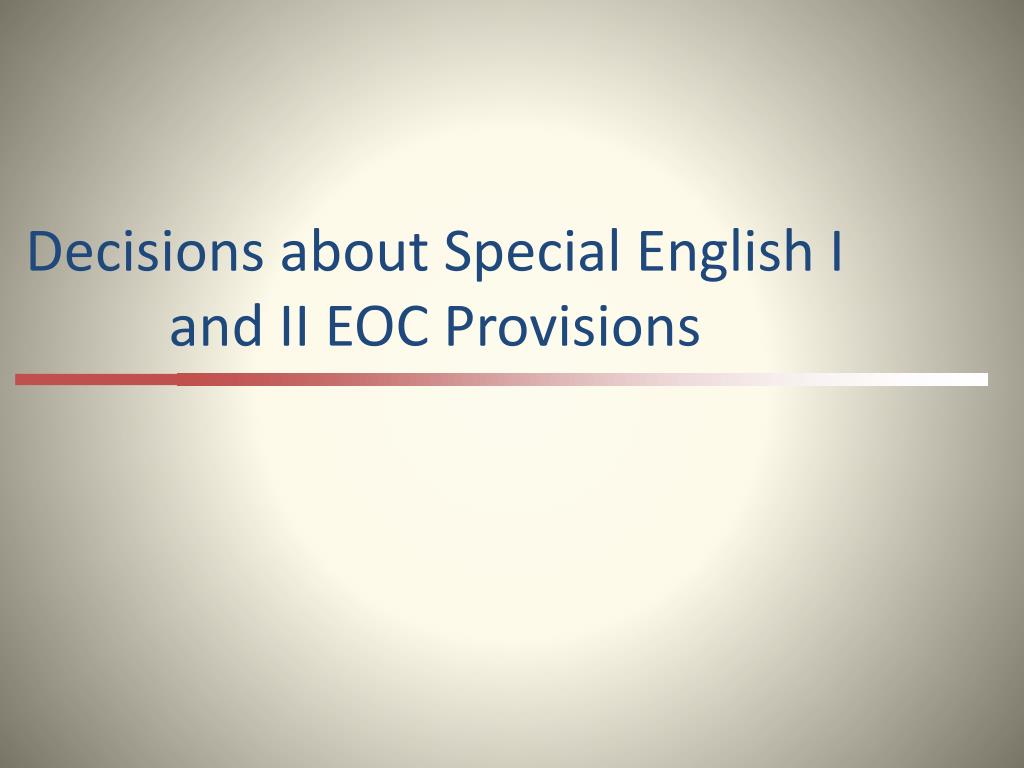 Decisions about Special English I and II EOC Provisions